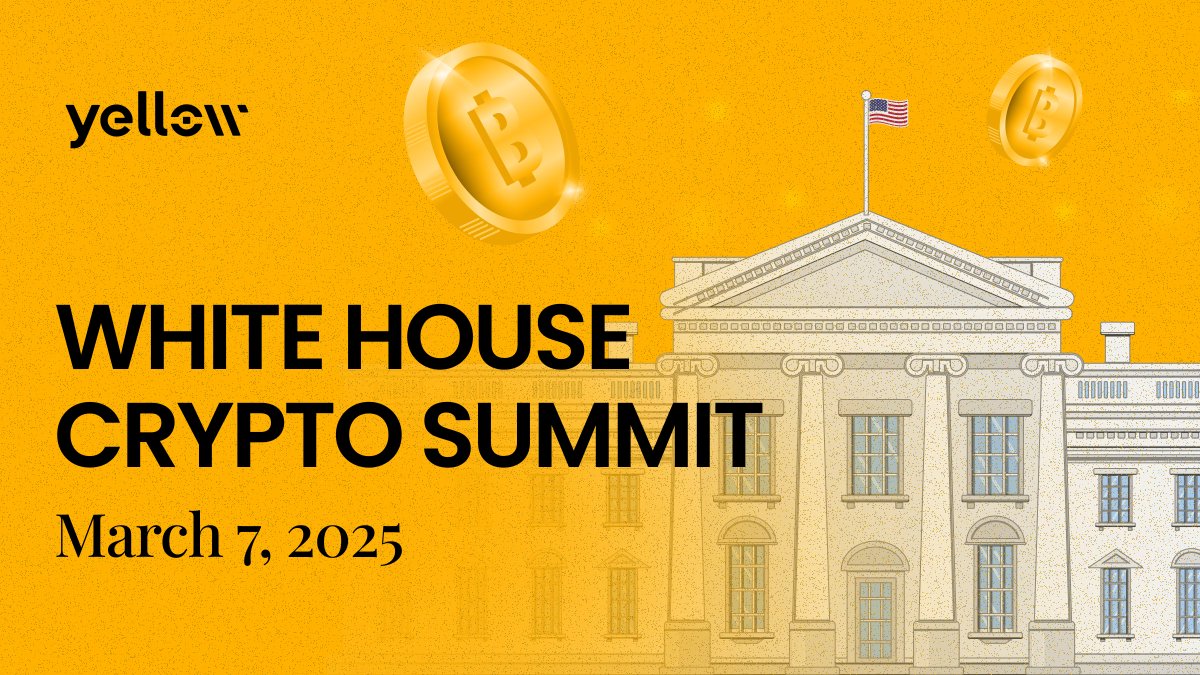 yellow

WHITE HOUSE CRYPTO SUMMIT

March 7, 2025